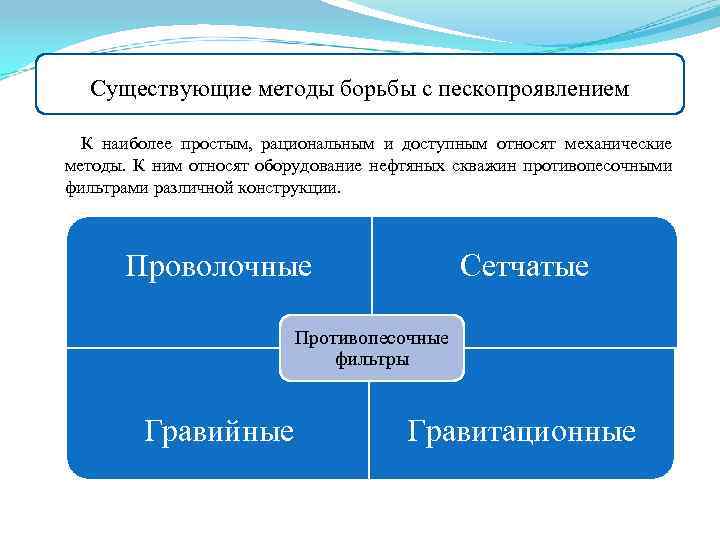 Существующие методы борьбы с пескопроявлением

К наиболее простым, рациональным и доступным относят механические методы. К ним относят оборудование нефтяных скважин противопесочными фильтрами различной конструкции.

Проволочные

Сетчатые

Противопесочные фильтры

Гравийные

Гравитационные